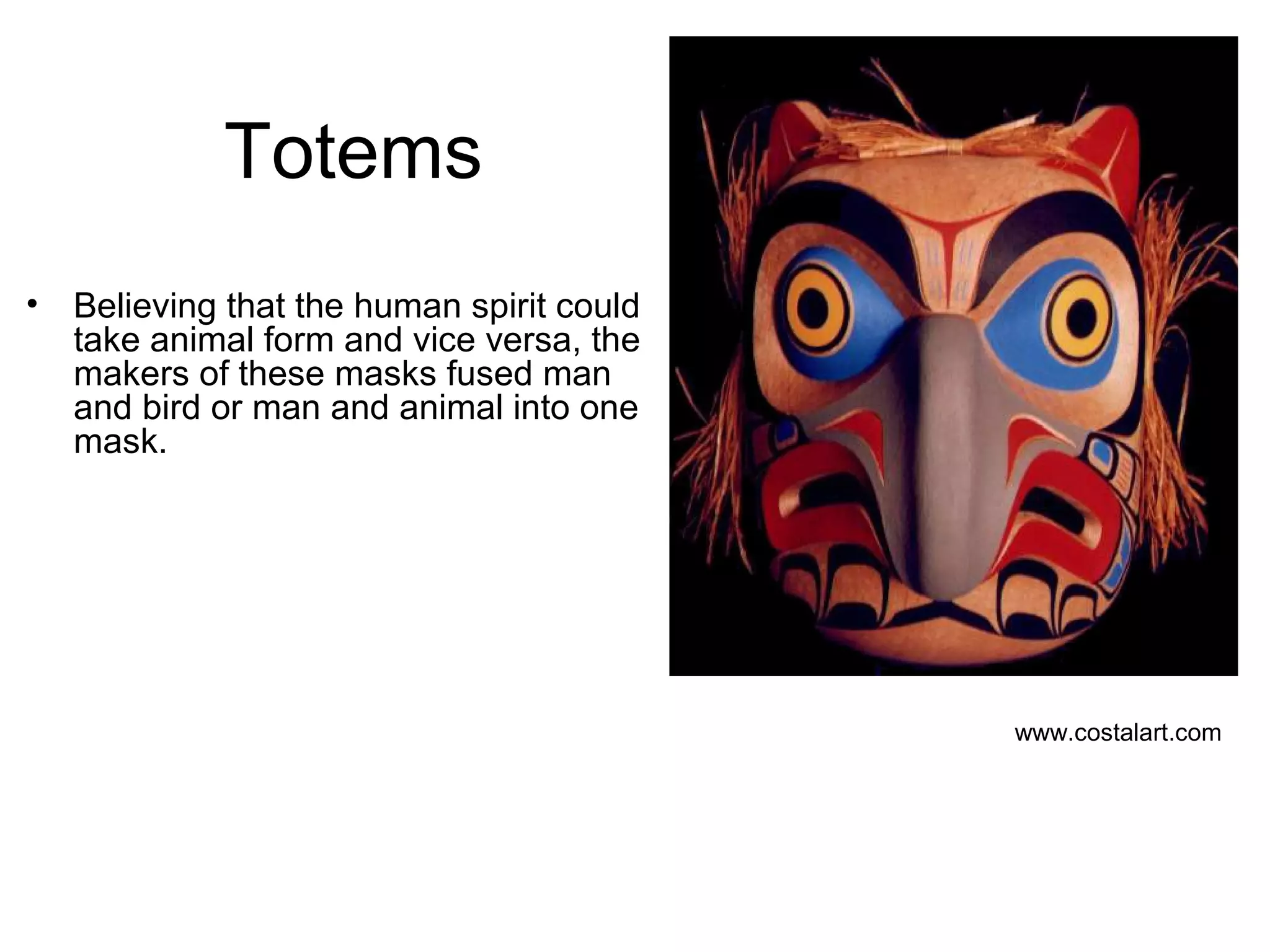 Totems

• Believing that the human spirit could take animal form and vice versa, the makers of these masks fused man and bird or man and animal into one mask.

www.costalart.com